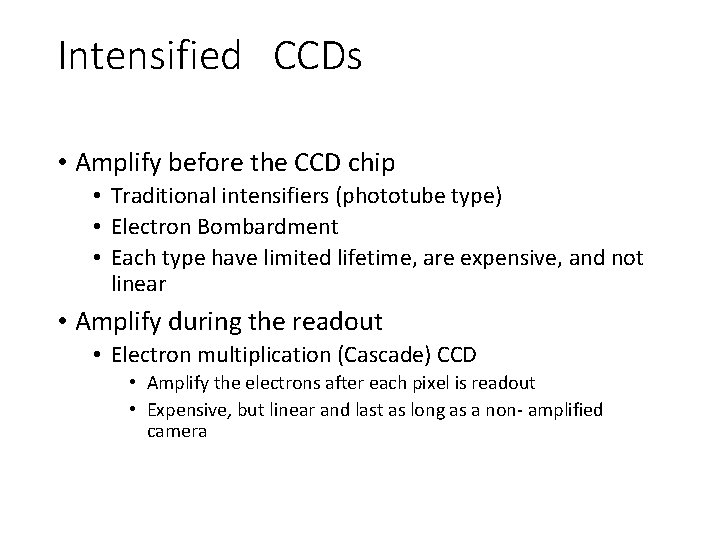 Intensified CCDs

• Amplify before the CCD chip
  • Traditional intensifiers (phototube type)
  • Electron Bombardment
  • Each type have limited lifetime, are expensive, and not linear
• Amplify during the readout
  • Electron multiplication (Cascade) CCD
    • Amplify the electrons after each pixel is readout
    • Expensive, but linear and last as long as a non- amplified camera